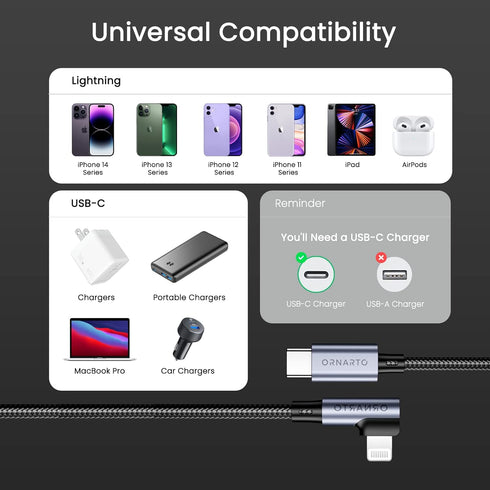 Universal Compatibility

Lightning

iPhone 14
Series

iPhone 13
Series

iPhone 12
Series

iPhone 11
Series

iPad

AirPods

USB-C

Chargers

Portable Chargers

MacBook Pro

Car Chargers

Reminder

You'll Need a USB-C Charger

USB-C Charger

USB-A Charger

ORNARTO

ORNARTO